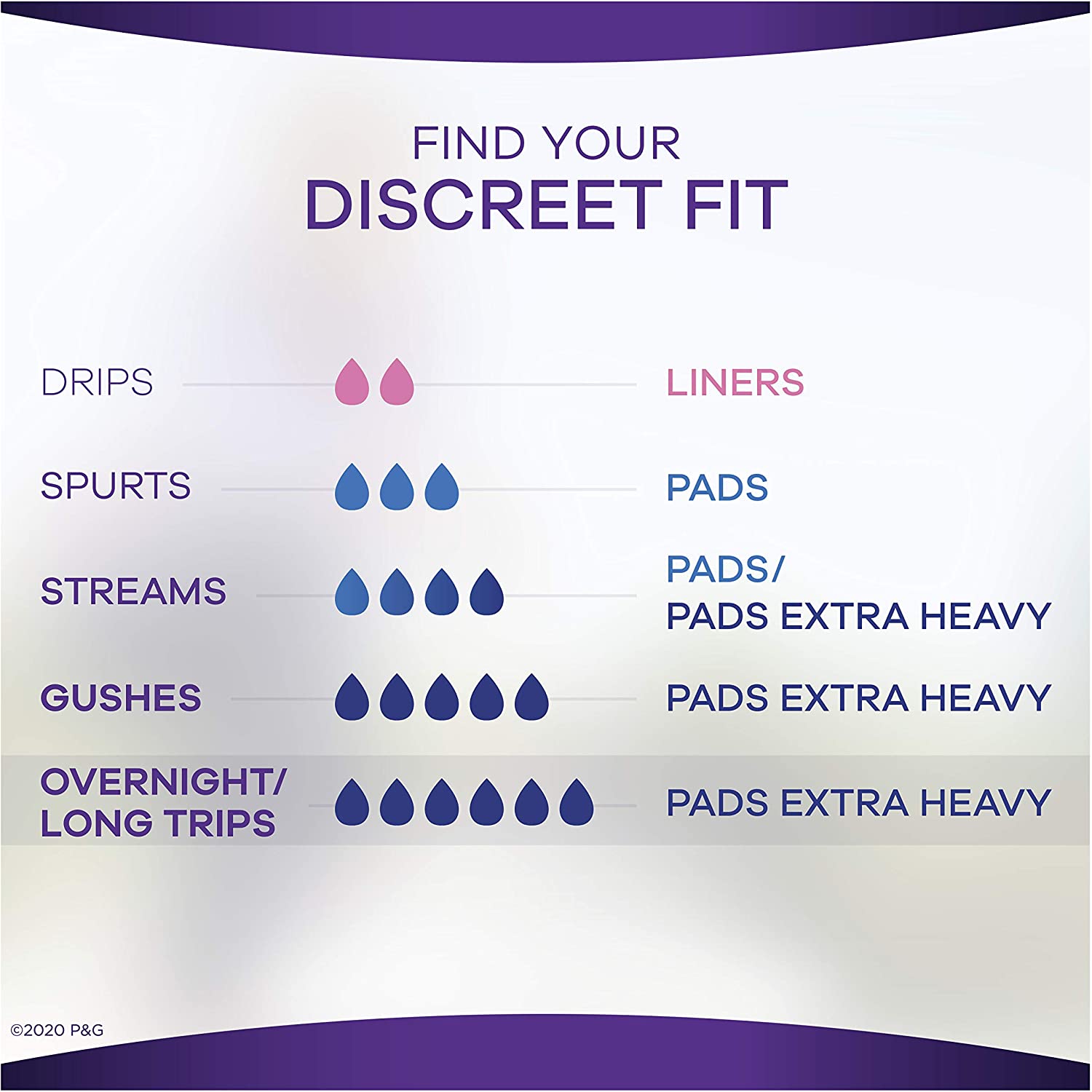 FIND YOUR
DISCREET FIT

DRIPS LINERS

SPURTS PADS

STREAMS PADS/
PADS EXTRA HEAVY

GUSHES PADS EXTRA HEAVY

OVERNIGHT/
LONG TRIPS PADS EXTRA HEAVY

©2020 P&G